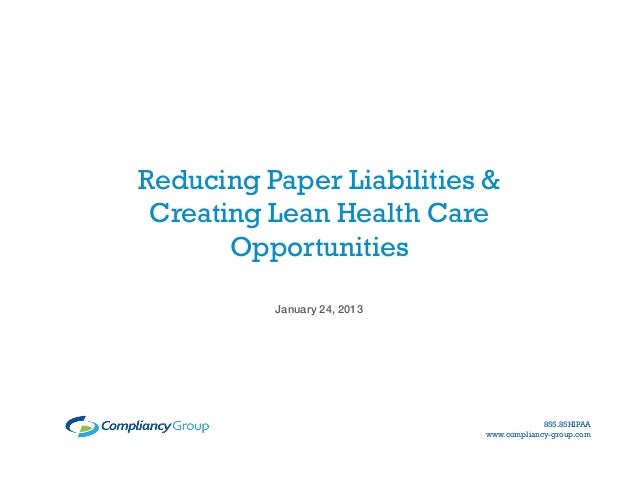 Reducing Paper Liabilities & Creating Lean Health Care Opportunities

January 24, 2013

Compliancy Group

855.85HIPAA
www.compliancy-group.com